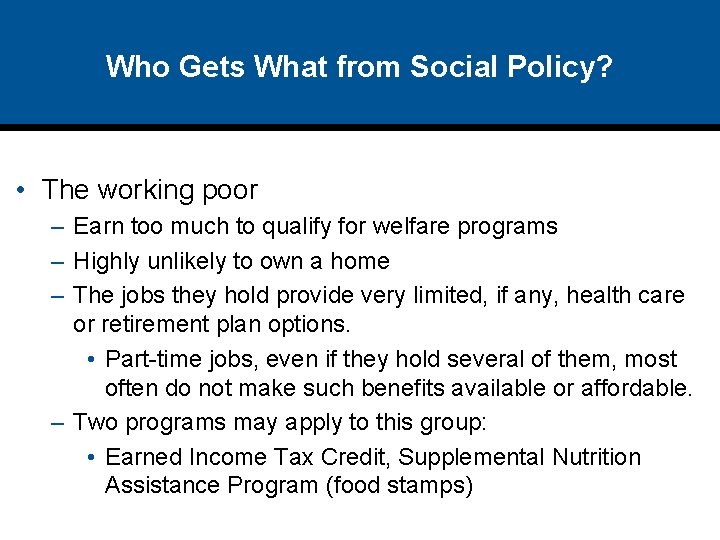 Who Gets What from Social Policy?

• The working poor
– Earn too much to qualify for welfare programs
– Highly unlikely to own a home
– The jobs they hold provide very limited, if any, health care or retirement plan options.
• Part-time jobs, even if they hold several of them, most often do not make such benefits available or affordable.
– Two programs may apply to this group:
• Earned Income Tax Credit, Supplemental Nutrition Assistance Program (food stamps)